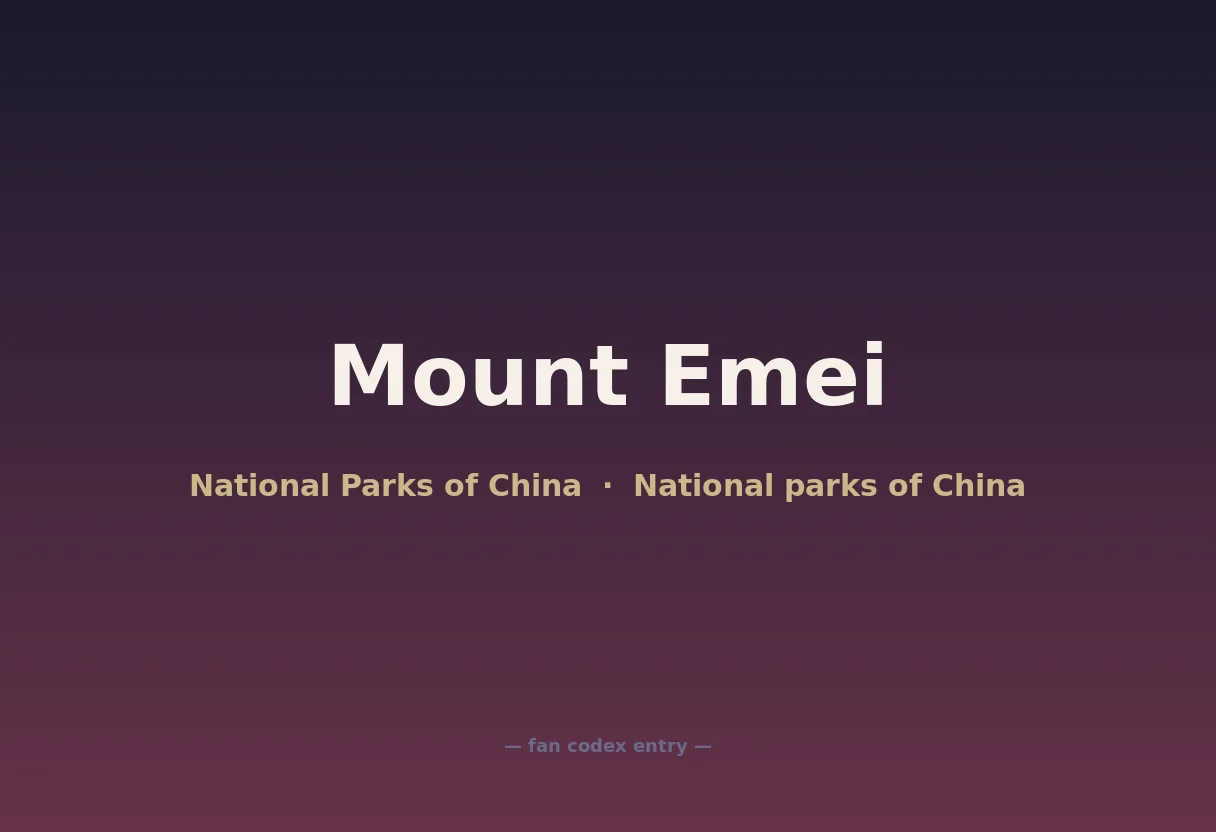 Mount Emei

National Parks of China · National parks of China

— fan codex entry —